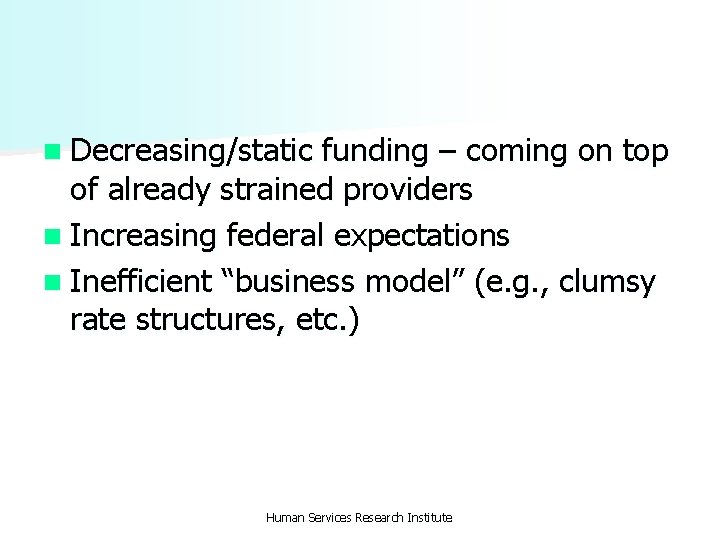 - Decreasing/static funding – coming on top of already strained providers
- Increasing federal expectations
- Inefficient “business model” (e.g., clumsy rate structures, etc.)

Human Services Research Institute